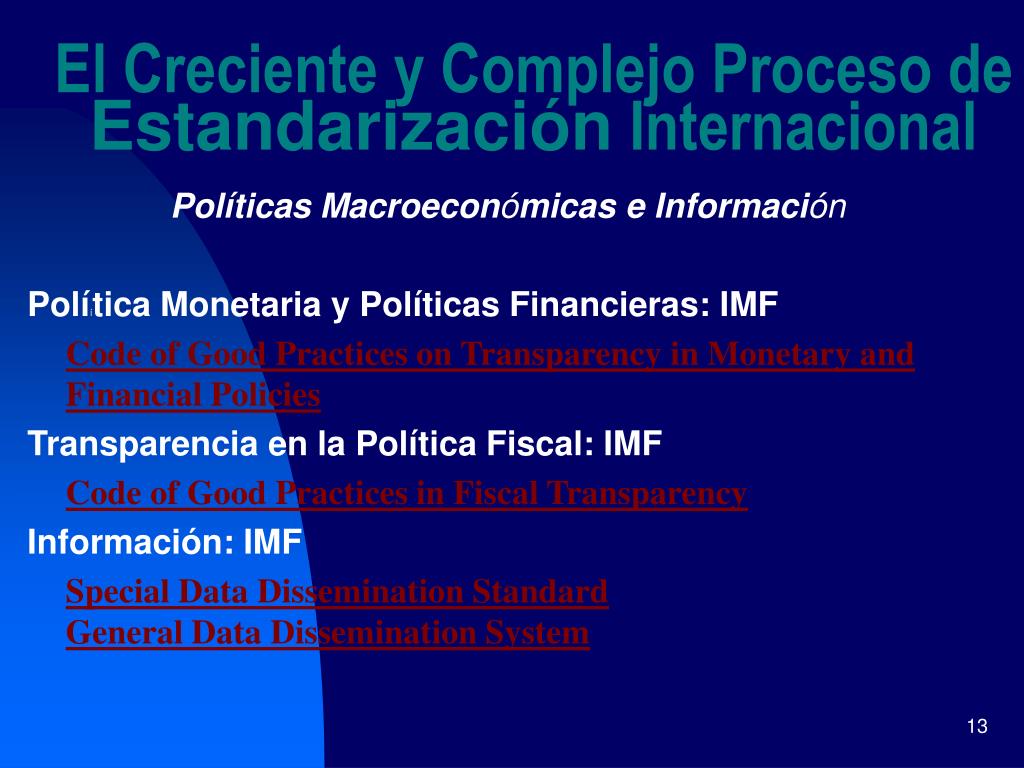 El Creciente y Complejo Proceso de Estandarización Internacional

Políticas Macroeconómicas e Información

Política Monetaria y Políticas Financieras: IMF

Code of Good Practices on Transparency in Monetary and Financial Policies

Transparencia en la Política Fiscal: IMF

Code of Good Practices in Fiscal Transparency

Información: IMF

Special Data Dissemination Standard
General Data Dissemination System

13